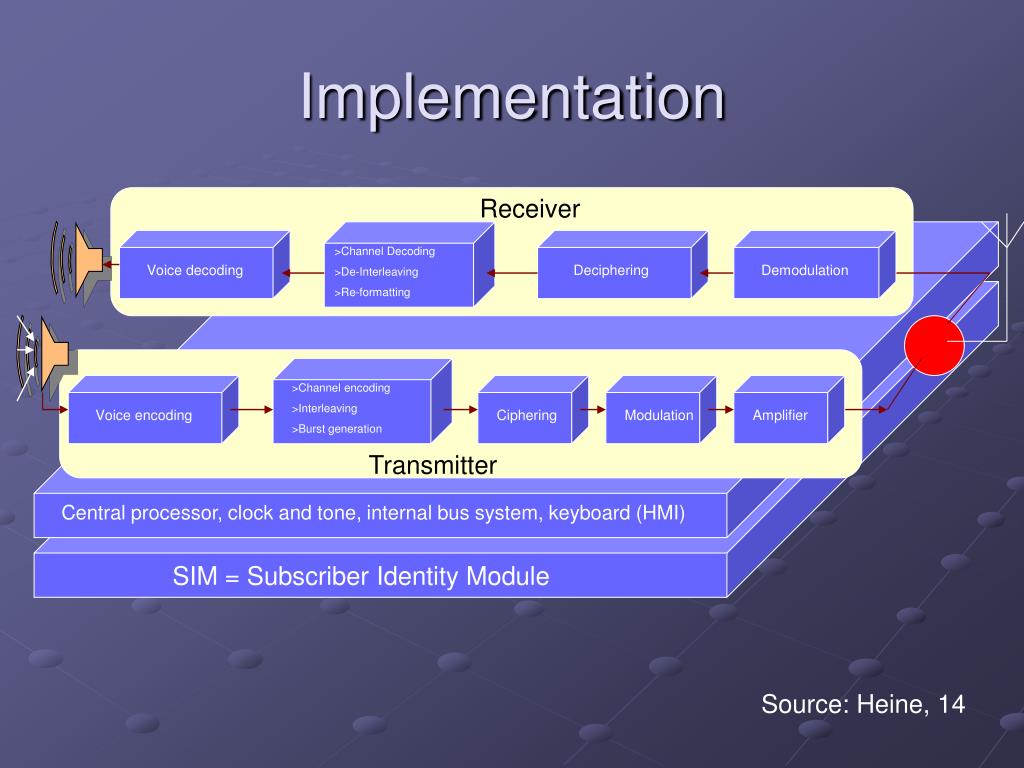 Implementation

Receiver

Voice decoding

>Channel Decoding
>De-Interleaving
>Re-formatting

Deciphering

Demodulation

Voice encoding

>Channel encoding
>Interleaving
>Burst generation

Ciphering

Modulation

Amplifier

Transmitter

Central processor, clock and tone, internal bus system, keyboard (HMI)

SIM = Subscriber Identity Module

Source: Heine, 14